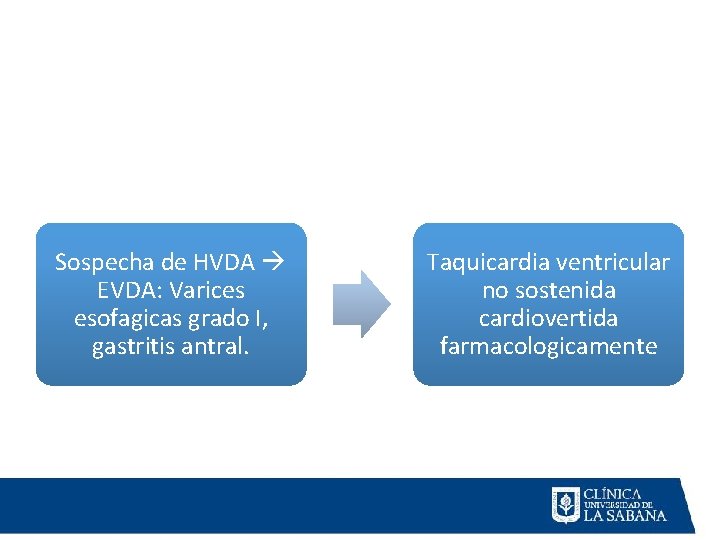 Sospecha de HVDA → EVDA: Varices esofagicas grado I, gastritis antral.

Taquicardia ventricular no sostenida cardiovertida farmacologicamente

CLÍNICA UNIVERSIDAD DE LA SABANA